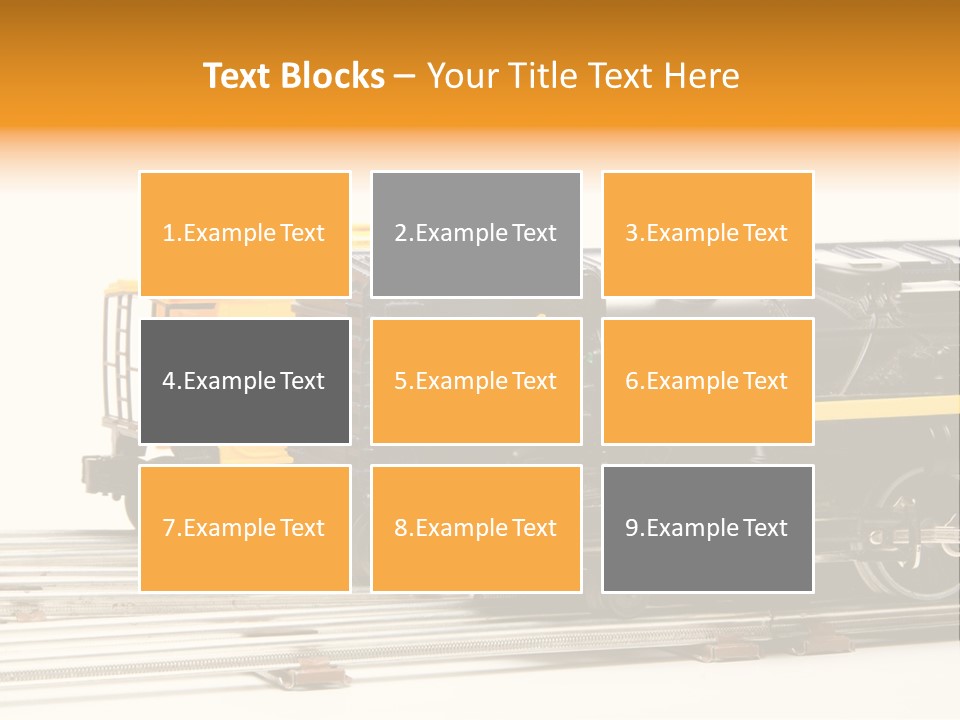 Text Blocks – Your Title Text Here

1.Example Text

2.Example Text

3.Example Text

4.Example Text

5.Example Text

6.Example Text

7.Example Text

8.Example Text

9.Example Text